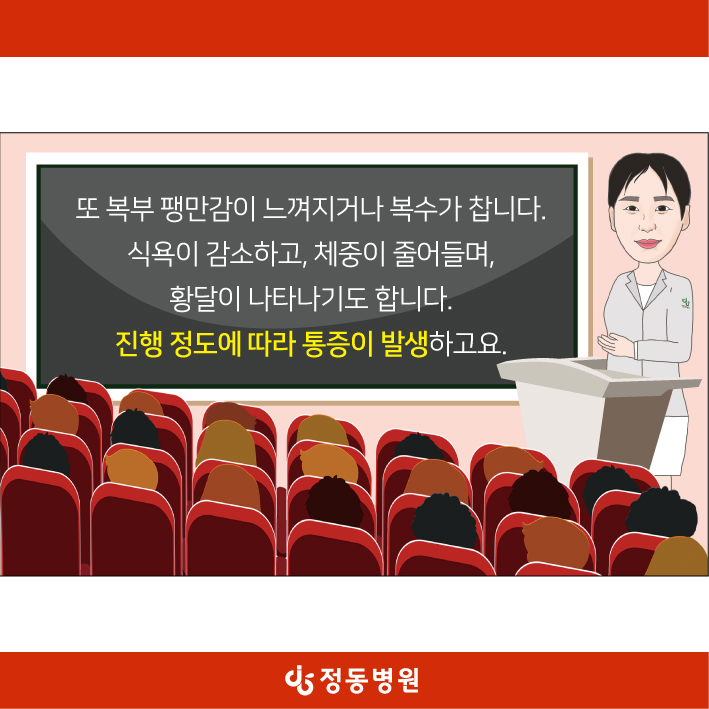 또 복부 팽만감이 느껴지거나 복수가 찹니다.
식욕이 감소하고, 체중이 줄어들며,
황달이 나타나기도 합니다.
진행 정도에 따라 통증이 발생하고요.

정동병원